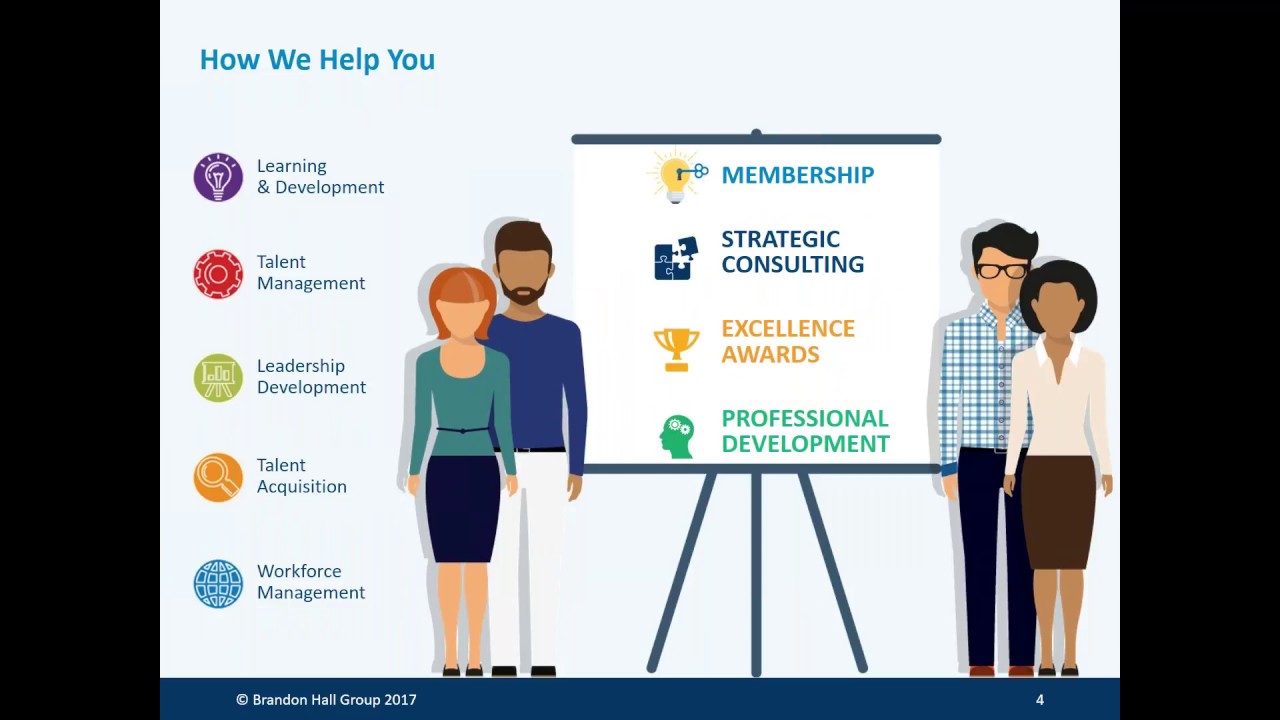 How We Help You

Learning
& Development

Talent
Management

Leadership
Development

Talent
Acquisition

Workforce
Management

MEMBERSHIP

STRATEGIC
CONSULTING

EXCELLENCE
AWARDS

PROFESSIONAL
DEVELOPMENT

© Brandon Hall Group 2017

4